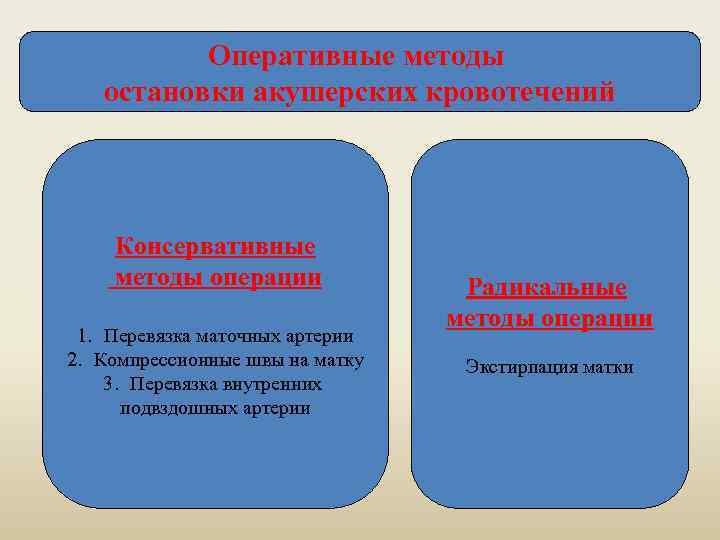 Оперативные методы остановки акушерских кровотечений

Консервативные методы операции

1. Перевязка маточных артерии
2. Компрессионные швы на матку
3. Перевязка внутренних подвздошных артерии

Радикальные методы операции

Экстирпация матки